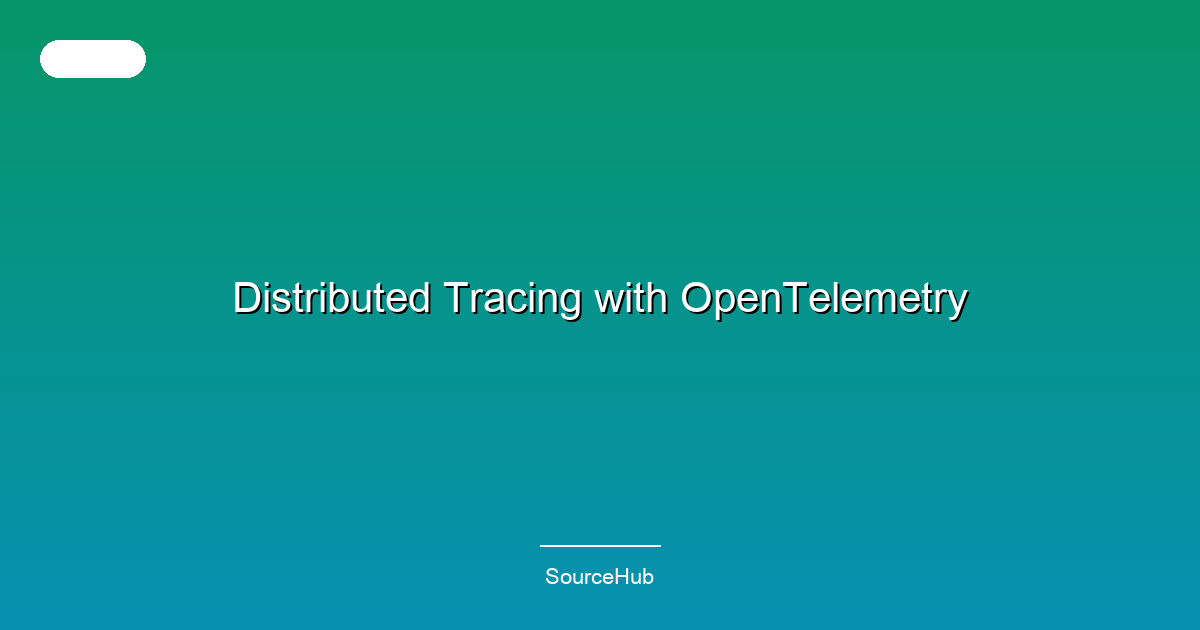 Distributed Tracing with OpenTelemetry

SourceHub